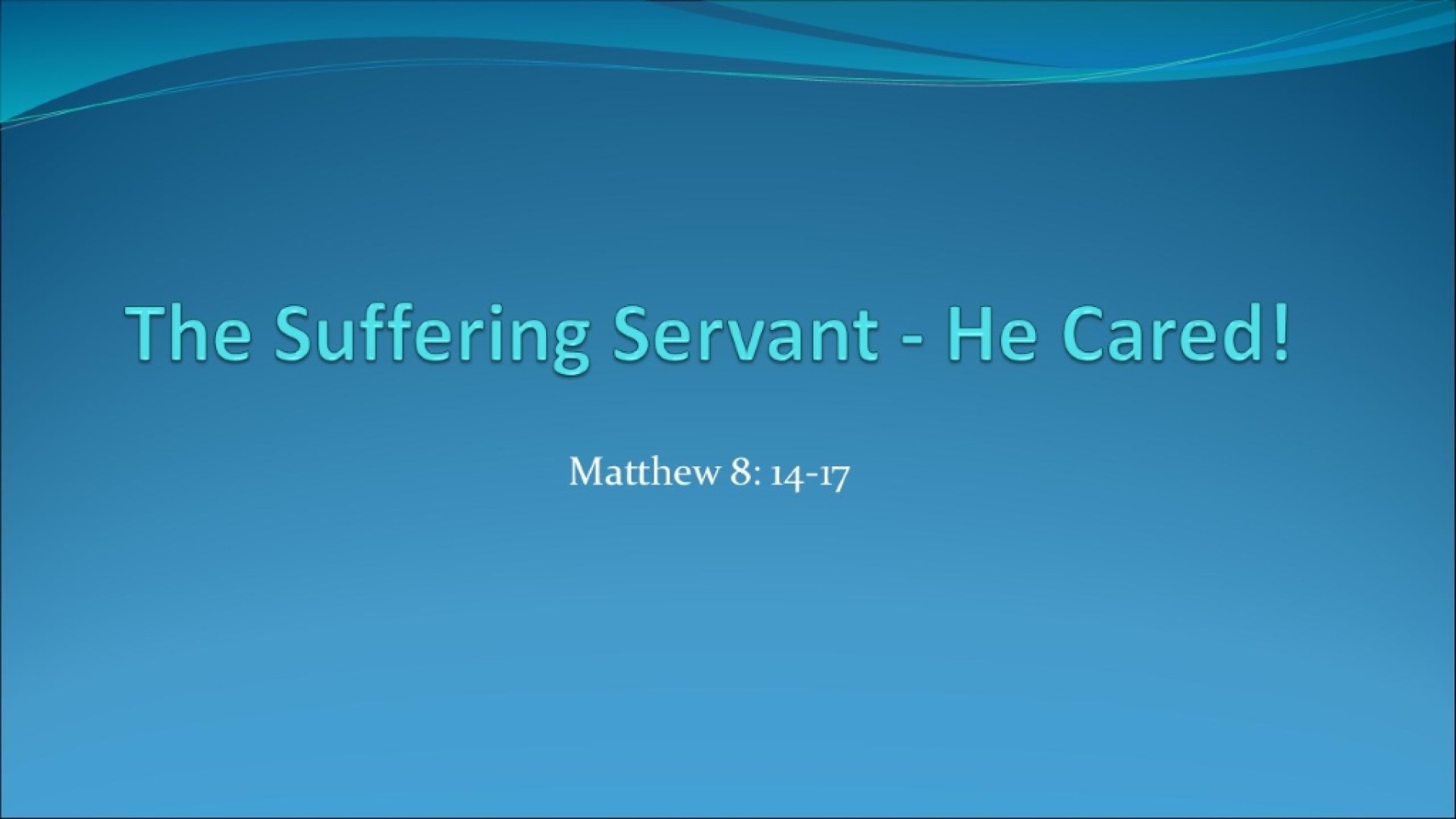 The Suffering Servant - He Cared!

Matthew 8: 14-17